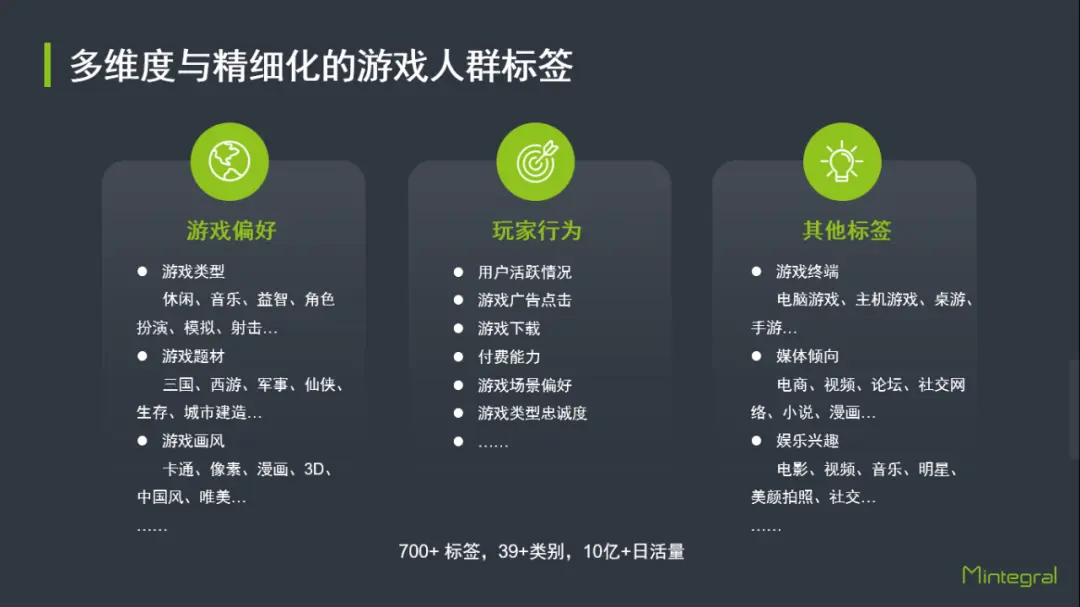 多维度与精细化的游戏人群标签

游戏偏好

● 游戏类型
休闲、音乐、益智、角色扮演、模拟、射击…
● 游戏题材
三国、西游、军事、仙侠、生存、城市建造…
● 游戏画风
卡通、像素、漫画、3D、中国风、唯美…
……

玩家行为

● 用户活跃情况
● 游戏广告点击
● 游戏下载
● 付费能力
● 游戏场景偏好
● 游戏类型忠诚度
● ……

其他标签

● 游戏终端
电脑游戏、主机游戏、桌游、手游…
● 媒体倾向
电商、视频、论坛、社交网络、小说、漫画…
● 娱乐兴趣
电影、视频、音乐、明星、美颜拍照、社交…
……

700+ 标签，39+类别，10亿+日活量

Mintegral